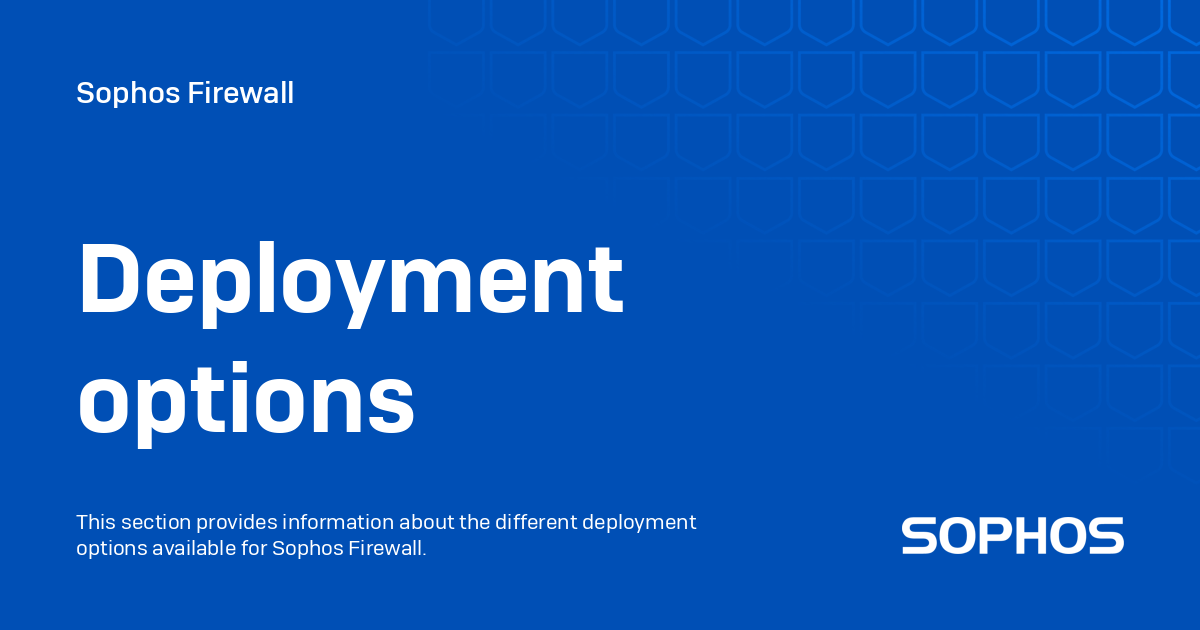 Sophos Firewall

Deployment options

This section provides information about the different deployment options available for Sophos Firewall.

SOPHOS